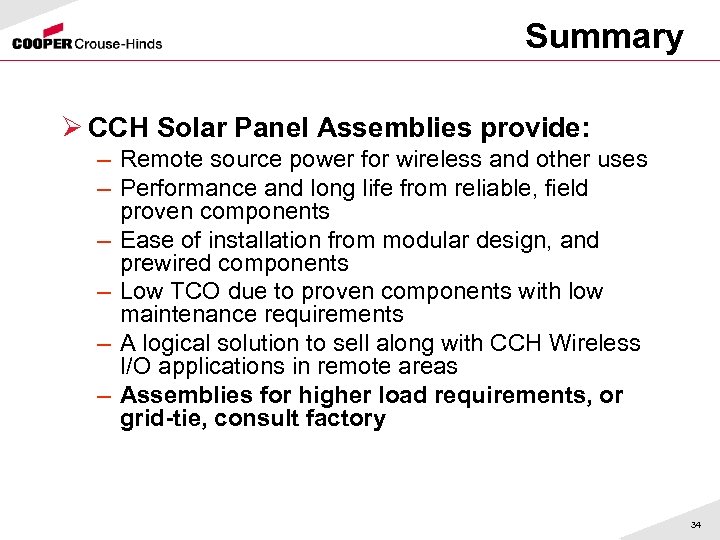 COOPER Crouse-Hinds

Summary

➢ CCH Solar Panel Assemblies provide:
– Remote source power for wireless and other uses
– Performance and long life from reliable, field proven components
– Ease of installation from modular design, and prewired components
– Low TCO due to proven components with low maintenance requirements
– A logical solution to sell along with CCH Wireless I/O applications in remote areas
– Assemblies for higher load requirements, or grid-tie, consult factory

34